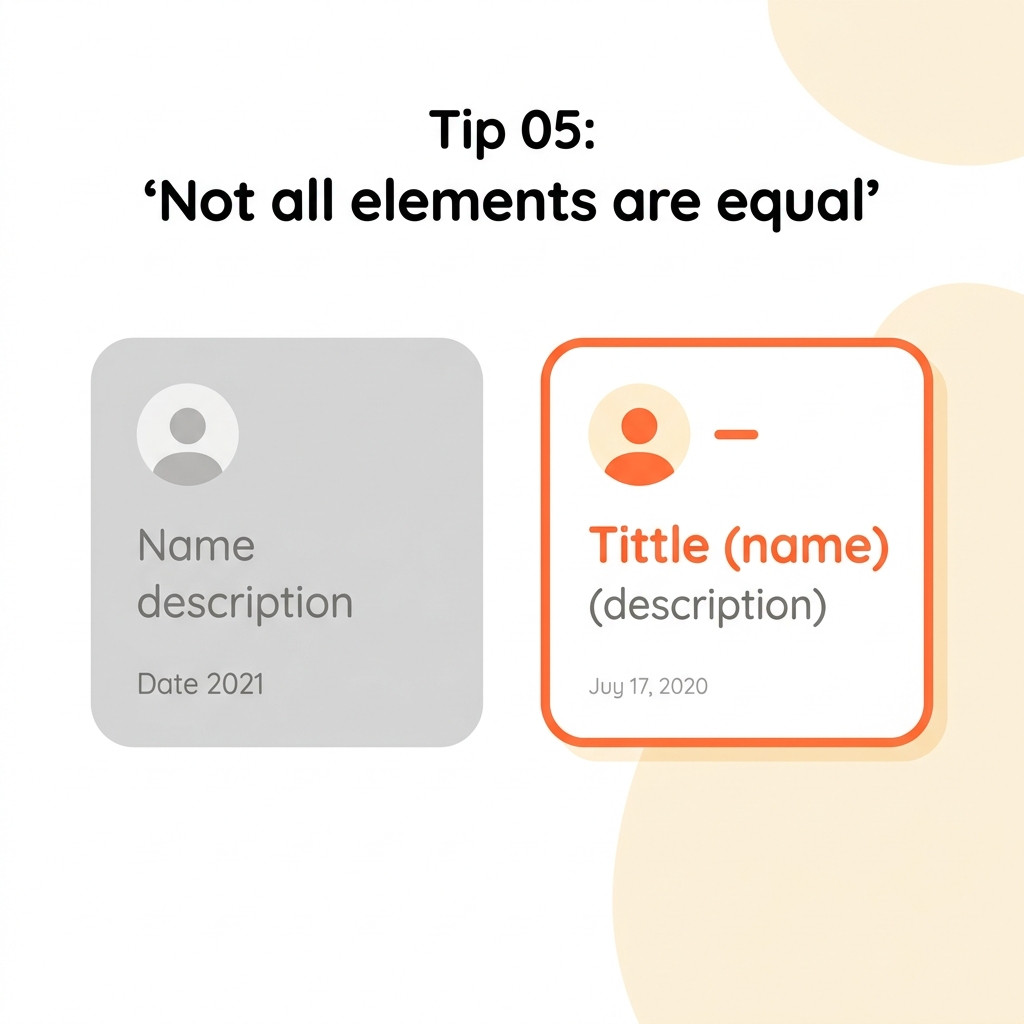 Tip 05:
‘Not all elements are equal’

Name
description

Date 2021

Tittle (name)
(description)

Juy 17, 2020